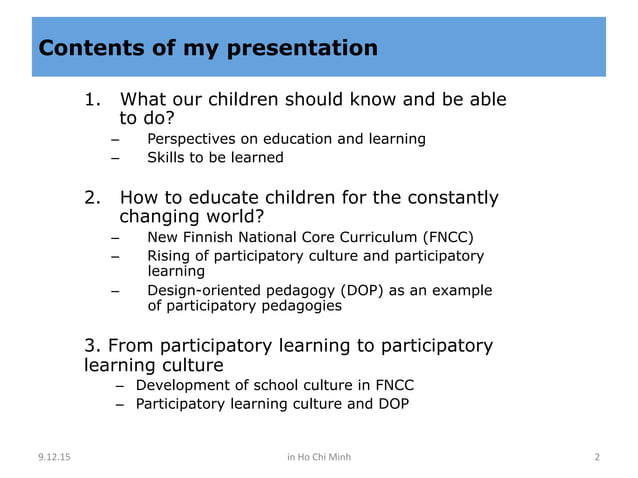 Contents of my presentation

1. What our children should know and be able to do?
– Perspectives on education and learning
– Skills to be learned

2. How to educate children for the constantly changing world?
– New Finnish National Core Curriculum (FNCC)
– Rising of participatory culture and participatory learning
– Design-oriented pedagogy (DOP) as an example of participatory pedagogies

3. From participatory learning to participatory learning culture
– Development of school culture in FNCC
– Participatory learning culture and DOP

9.12.15

in Ho Chi Minh

2